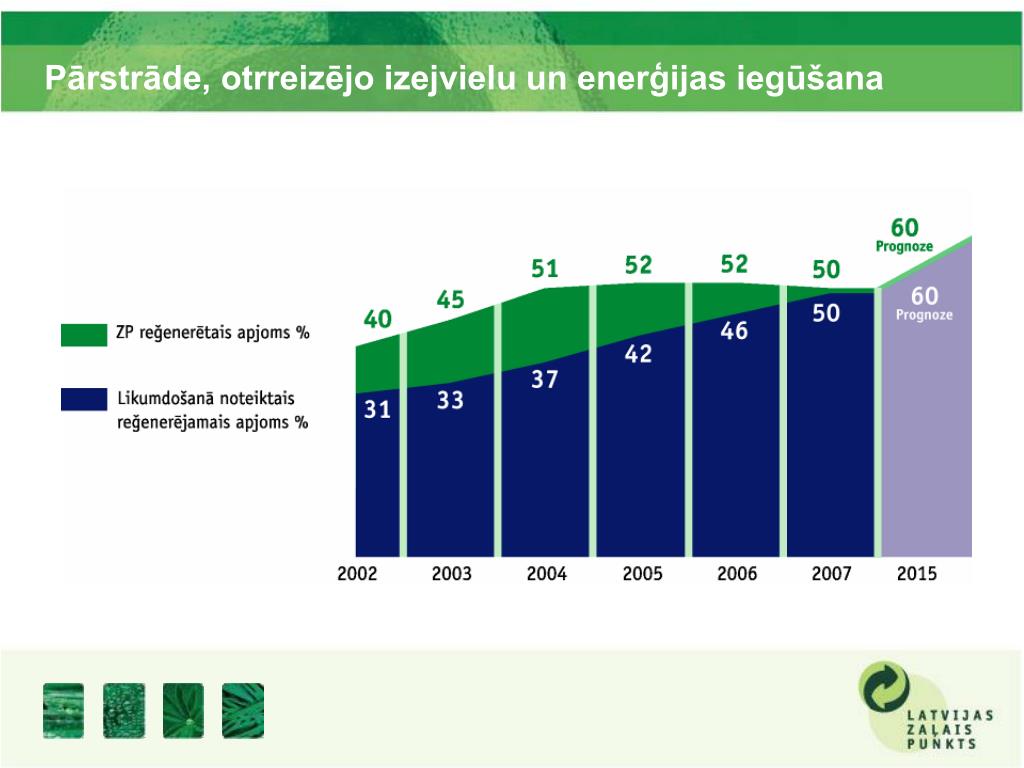 Pārstrāde, otrreizējo izejvielu un enerģijas iegūšana

ZP reģenerētais apjoms %

Likumdošanā noteiktais reģenerējamais apjoms %

40
45
51
52
52
50
60
Prognoze

31
33
37
42
46
50
60
Prognoze

2002
2003
2004
2005
2006
2007
2015

LATVIJAS
ZAĻAIS
PUNKTS